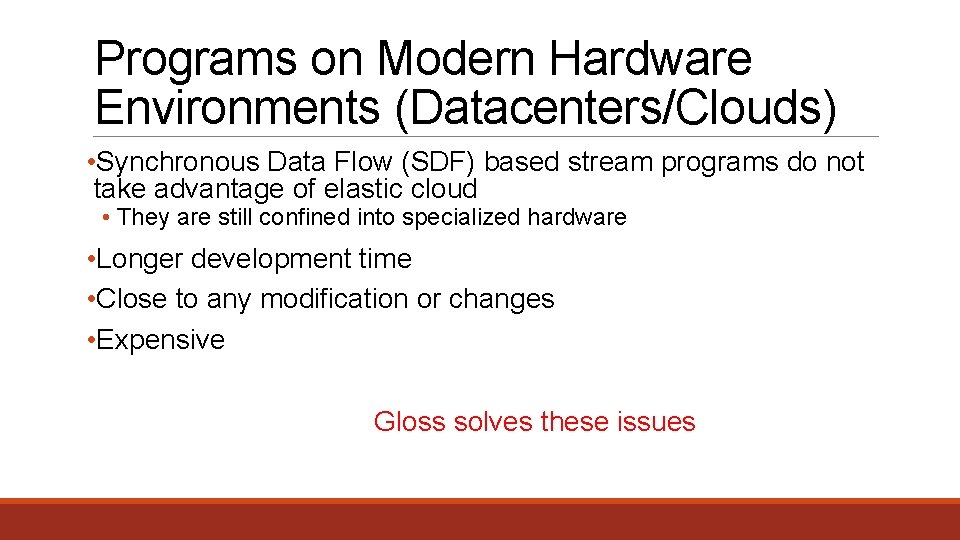 Programs on Modern Hardware Environments (Datacenters/Clouds)

•Synchronous Data Flow (SDF) based stream programs do not take advantage of elastic cloud

• They are still confined into specialized hardware

•Longer development time

•Close to any modification or changes

•Expensive

Gloss solves these issues